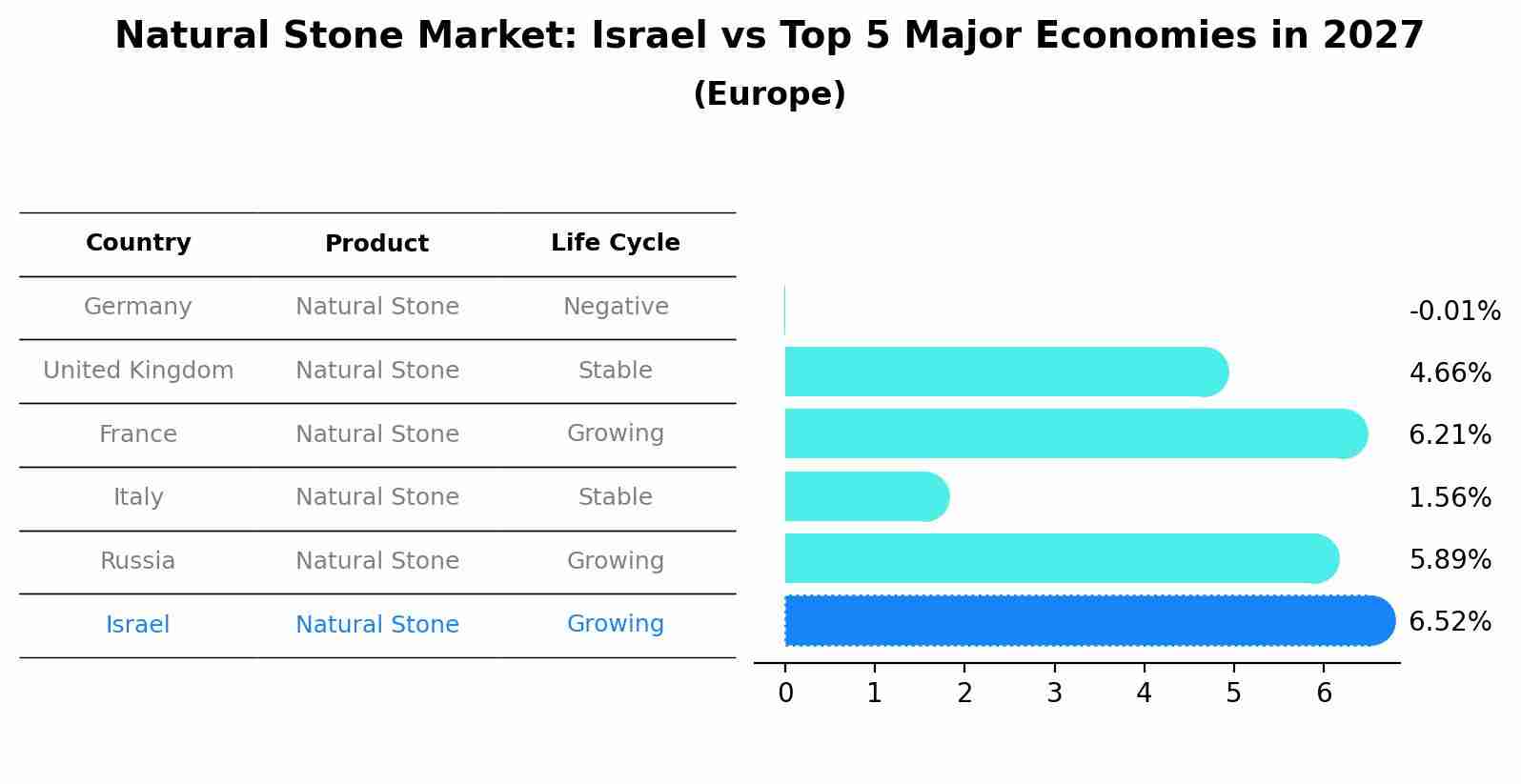 Natural Stone Market: Israel vs Top 5 Major Economies in 2027
(Europe)

| Country | Product | Life Cycle |
|---|---|---|
| Germany | Natural Stone | Negative |
| United Kingdom | Natural Stone | Stable |
| France | Natural Stone | Growing |
| Italy | Natural Stone | Stable |
| Russia | Natural Stone | Growing |
| Israel | Natural Stone | Growing |

-0.01%
4.66%
6.21%
1.56%
5.89%
6.52%

0 1 2 3 4 5 6